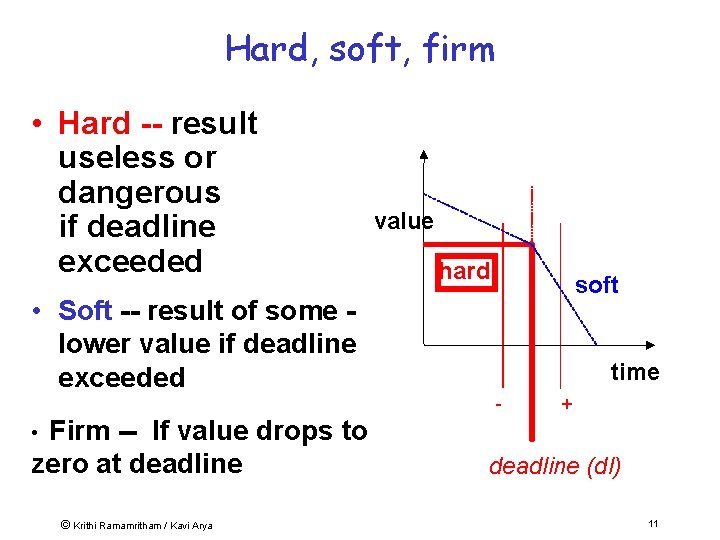 Hard, soft, firm

• Hard -- result useless or dangerous if deadline exceeded

• Soft -- result of some - lower value if deadline exceeded

• Firm -- If value drops to zero at deadline

value

hard

soft

time

- +

deadline (dl)

© Krithi Ramamritham / Kavi Arya

11